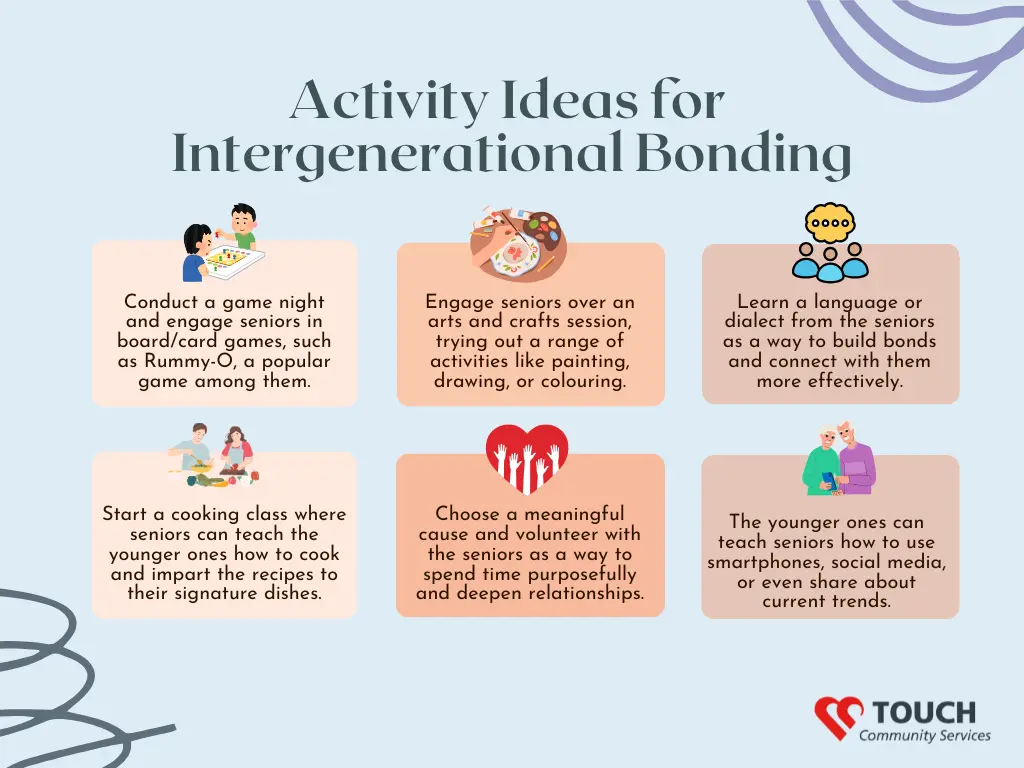 Activity Ideas for Intergenerational Bonding

Conduct a game night and engage seniors in board/card games, such as Rummy-O, a popular game among them.

Engage seniors over an arts and crafts session, trying out a range of activities like painting, drawing, or colouring.

Learn a language or dialect from the seniors as a way to build bonds and connect with them more effectively.

Start a cooking class where seniors can teach the younger ones how to cook and impart the recipes to their signature dishes.

Choose a meaningful cause and volunteer with the seniors as a way to spend time purposefully and deepen relationships.

The younger ones can teach seniors how to use smartphones, social media, or even share about current trends.

TOUCH
Community Services